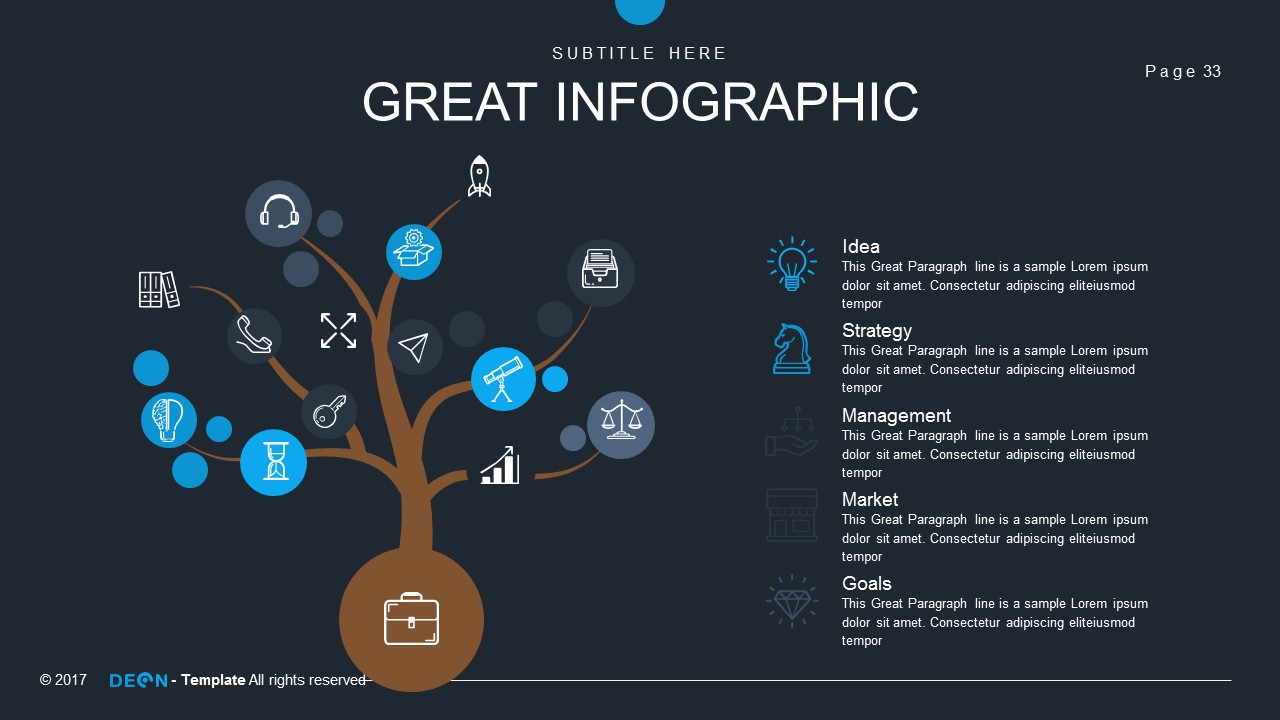 SUBTITLE HERE

GREAT INFOGRAPHIC

Page 33

Idea
This Great Paragraph line is a sample Lorem ipsum dolor sit amet. Consectetur adipiscing eliteiusmod tempor

Strategy
This Great Paragraph line is a sample Lorem ipsum dolor sit amet. Consectetur adipiscing eliteiusmod tempor

Management
This Great Paragraph line is a sample Lorem ipsum dolor sit amet. Consectetur adipiscing eliteiusmod tempor

Market
This Great Paragraph line is a sample Lorem ipsum dolor sit amet. Consectetur adipiscing eliteiusmod tempor

Goals
This Great Paragraph line is a sample Lorem ipsum dolor sit amet. Consectetur adipiscing eliteiusmod tempor

© 2017 DEON - Template All rights reserved